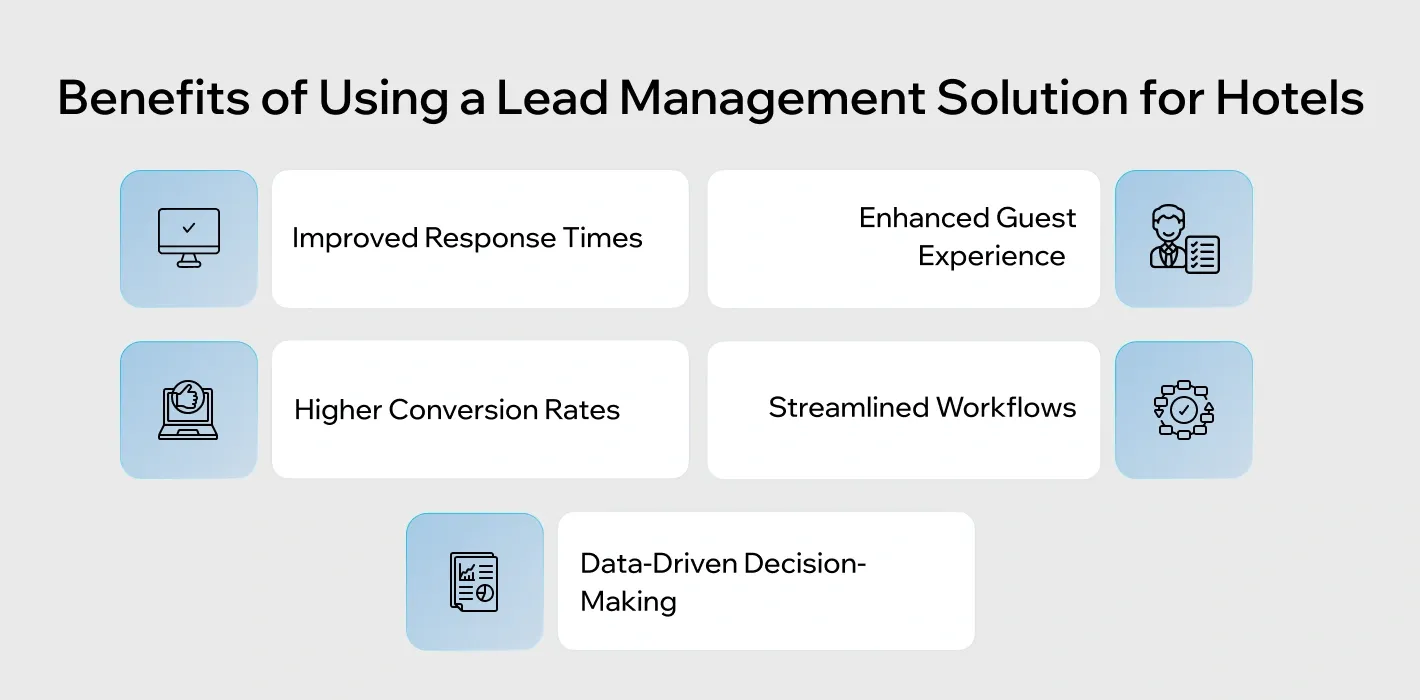 Benefits of Using a Lead Management Solution for Hotels

Improved Response Times

Enhanced Guest Experience

Higher Conversion Rates

Streamlined Workflows

Data-Driven Decision-Making